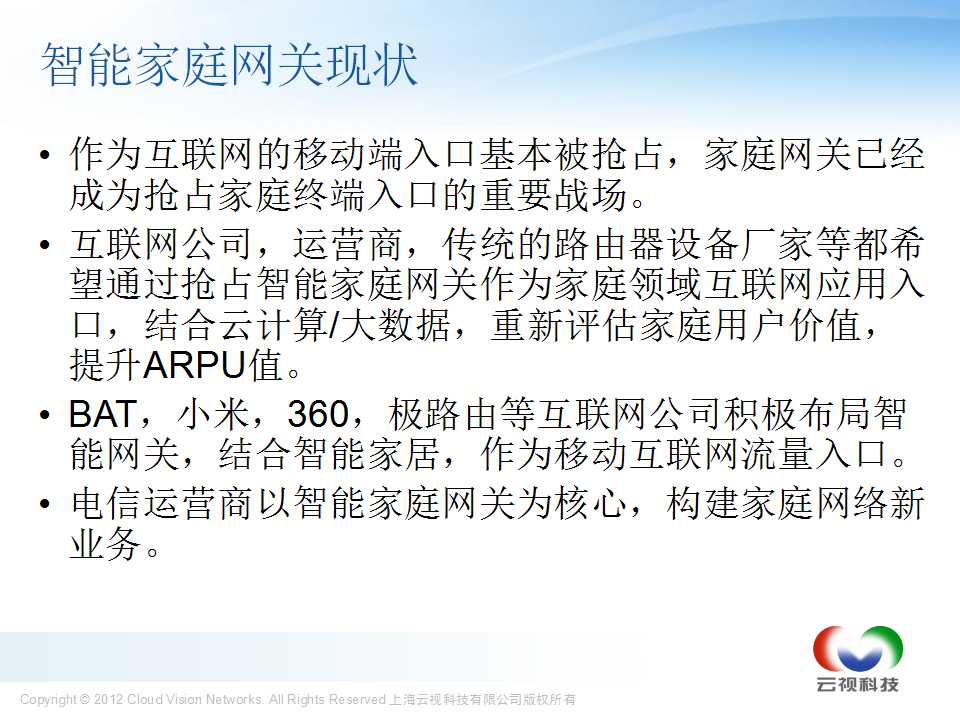 智能家庭网关现状

• 作为互联网的移动端入口基本被抢占，家庭网关已经成为抢占家庭终端入口的重要战场。

• 互联网公司，运营商，传统的路由器设备厂家等都希望通过抢占智能家庭网关作为家庭领域互联网应用入口，结合云计算/大数据，重新评估家庭用户价值，提升ARPU值。

• BAT，小米，360，极路由等互联网公司积极布局智能网关，结合智能家居，作为移动互联网流量入口。

• 电信运营商以智能家庭网关为核心，构建家庭网络新业务。

云视科技

Copyright © 2012 Cloud Vision Networks. All Rights Reserved 上海云视科技有限公司版权所有